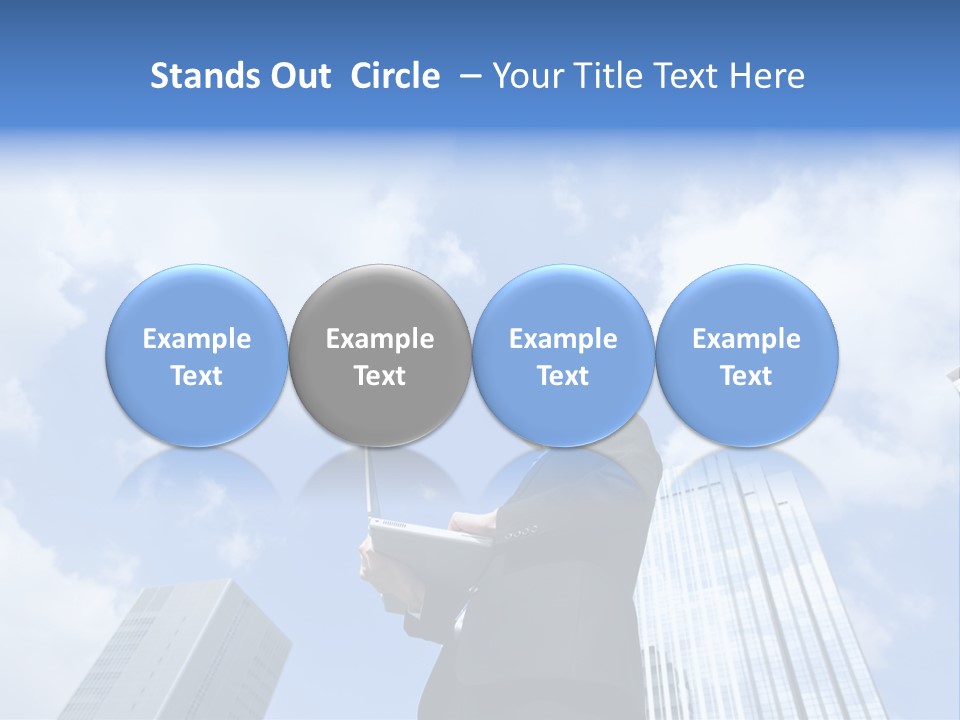 Stands Out Circle – Your Title Text Here

Example Text

Example Text

Example Text

Example Text